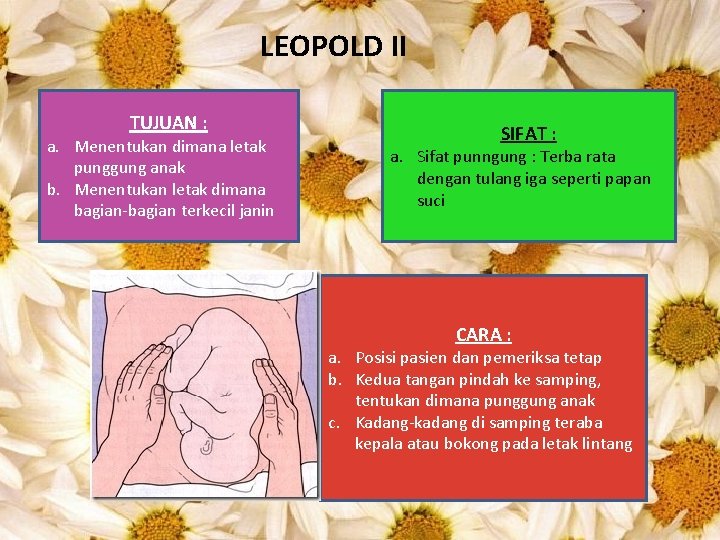 LEOPOLD II

TUJUAN :
a. Menentukan dimana letak punggung anak
b. Menentukan letak dimana bagian-bagian terkecil janin

SIFAT :
a. Sifat punngung : Terba rata dengan tulang iga seperti papan suci

CARA :
a. Posisi pasien dan pemeriksa tetap
b. Kedua tangan pindah ke samping, tentukan dimana punggung anak
c. Kadang-kadang di samping teraba kepala atau bokong pada letak lintang